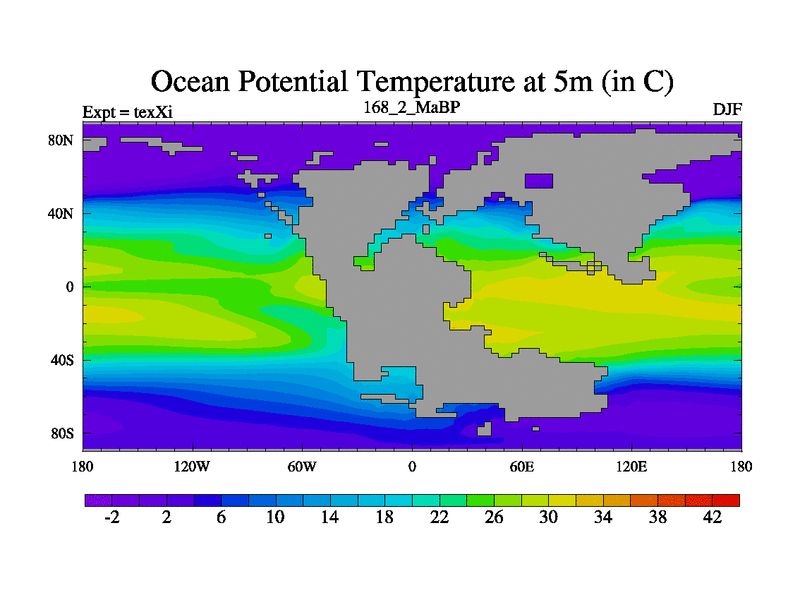 Ocean Potential Temperature at 5m (in C)

Expt = texXi

168_2_MaBP

DJF

80N

40N

0

40S

80S

180

120W

60W

0

60E

120E

180

-2

2

6

10

14

18

22

26

30

34

38

42